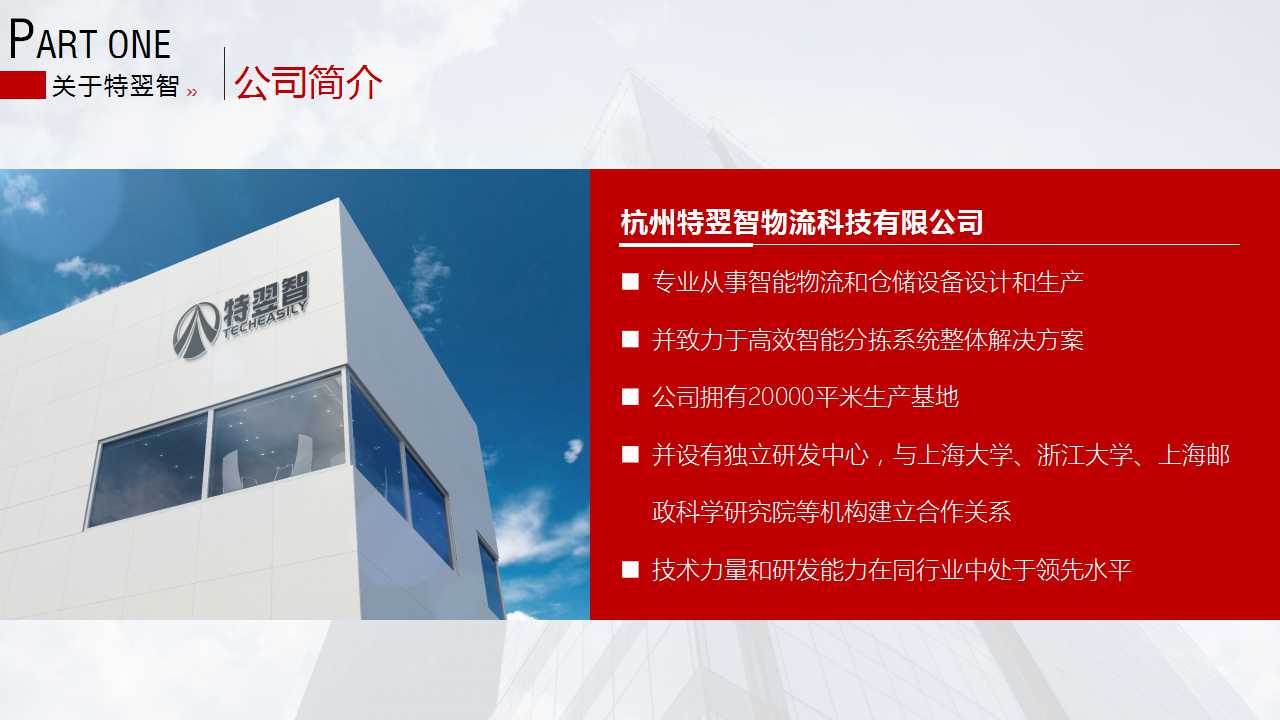 PART ONE
关于特翌智 »
公司简介

特翌智
TECHEASILY

杭州特翌智物流科技有限公司

■ 专业从事智能物流和仓储设备设计和生产

■ 并致力于高效智能分拣系统整体解决方案

■ 公司拥有20000平米生产基地

■ 并设有独立研发中心，与上海大学、浙江大学、上海邮政科学研究院等机构建立合作关系

■ 技术力量和研发能力在同行业中处于领先水平